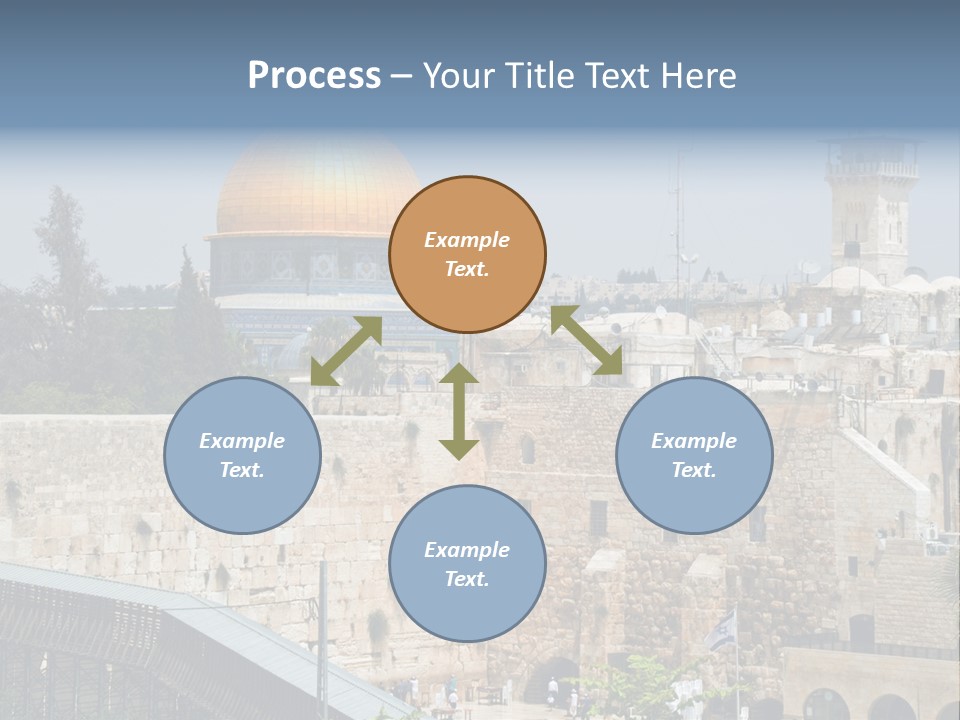 Process – Your Title Text Here

Example Text.

Example Text.

Example Text.

Example Text.